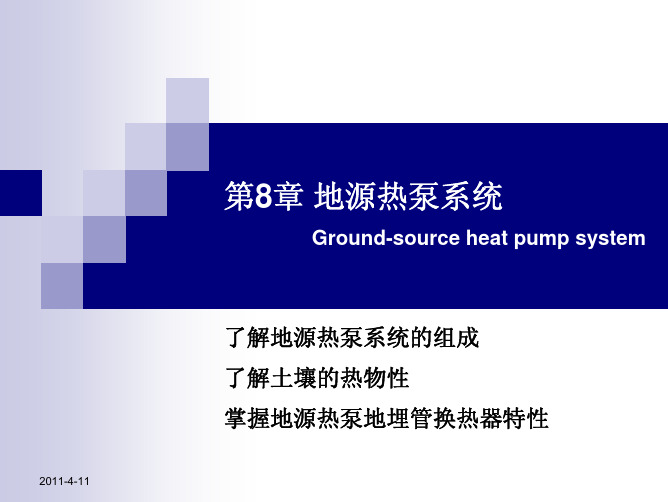 第8章 地源热泵系统

Ground-source heat pump system

了解地源热泵系统的组成

了解土壤的热物性

掌握地源热泵地埋管换热器特性

2011-4-11